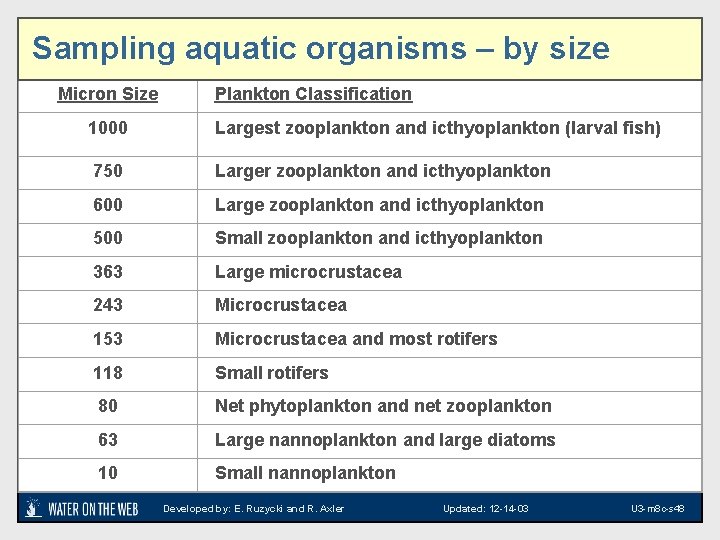 Sampling aquatic organisms – by size

| Micron Size | Plankton Classification |
|---|---|
| 1000 | Largest zooplankton and icthyoplankton (larval fish) |
| 750 | Larger zooplankton and icthyoplankton |
| 600 | Large zooplankton and icthyoplankton |
| 500 | Small zooplankton and icthyoplankton |
| 363 | Large microcrustacea |
| 243 | Microcrustacea |
| 153 | Microcrustacea and most rotifers |
| 118 | Small rotifers |
| 80 | Net phytoplankton and net zooplankton |
| 63 | Large nannoplankton and large diatoms |
| 10 | Small nannoplankton |

WATER ON THE WEB Developed by: E. Ruzycki and R. Axler Updated: 12-14-03 U3-m8c-s48